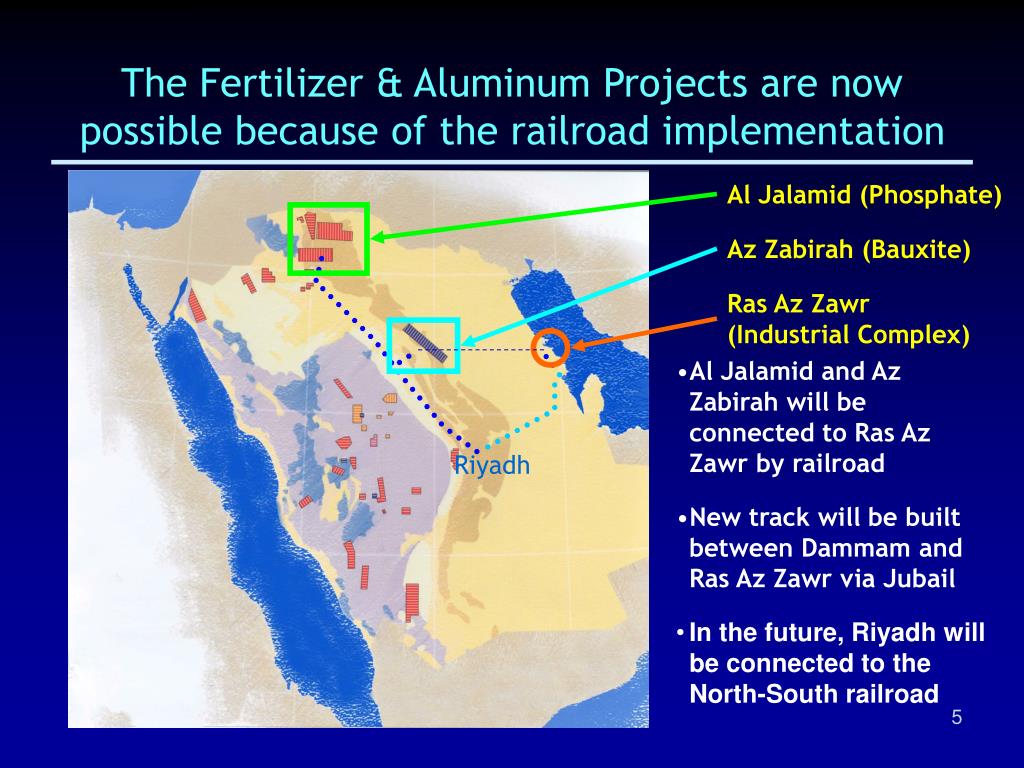 The Fertilizer & Aluminum Projects are now possible because of the railroad implementation

Riyadh

Al Jalamid (Phosphate)

Az Zabirah (Bauxite)

Ras Az Zawr (Industrial Complex)

•Al Jalamid and Az Zabirah will be connected to Ras Az Zawr by railroad

•New track will be built between Dammam and Ras Az Zawr via Jubail

•In the future, Riyadh will be connected to the North-South railroad

5